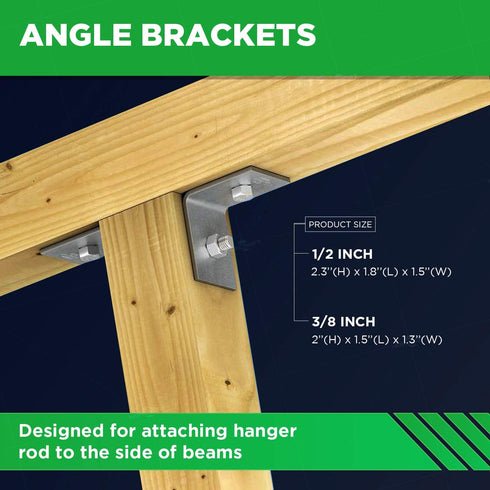 ANGLE BRACKETS

PRODUCT SIZE

1/2 INCH
2.3''(H) x 1.8''(L) x 1.5''(W)

3/8 INCH
2''(H) x 1.5''(L) x 1.3''(W)

Designed for attaching hanger rod to the side of beams